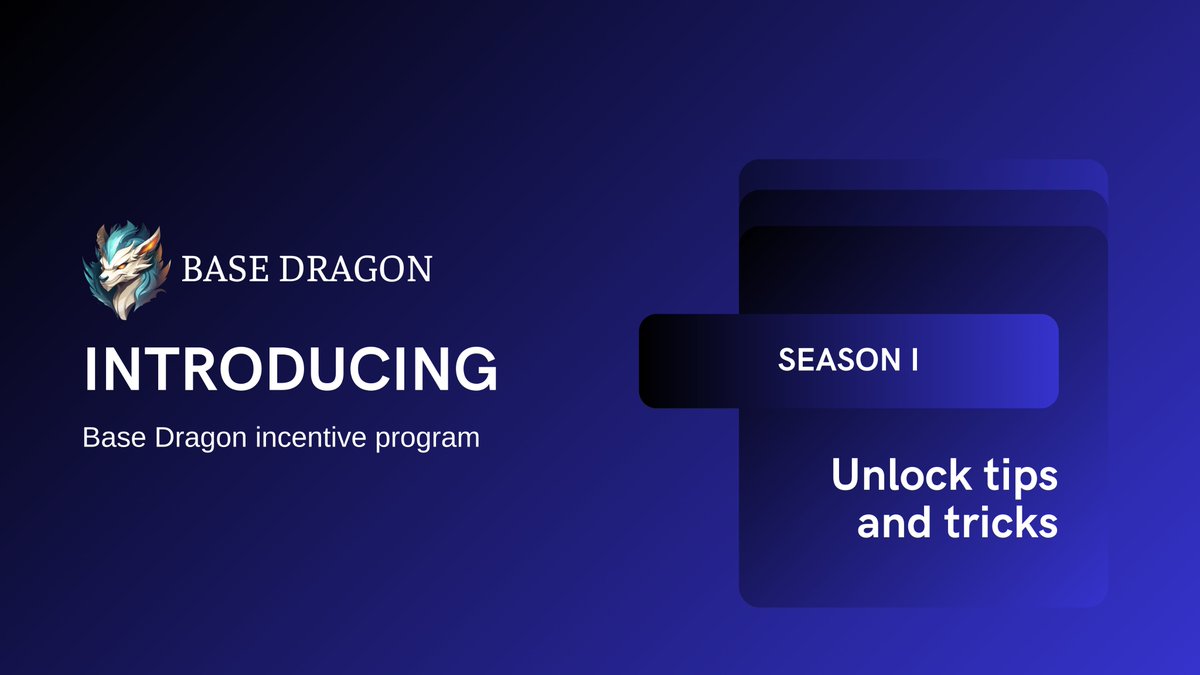 BASE DRAGON

INTRODUCING

Base Dragon incentive program

SEASON I

Unlock tips and tricks